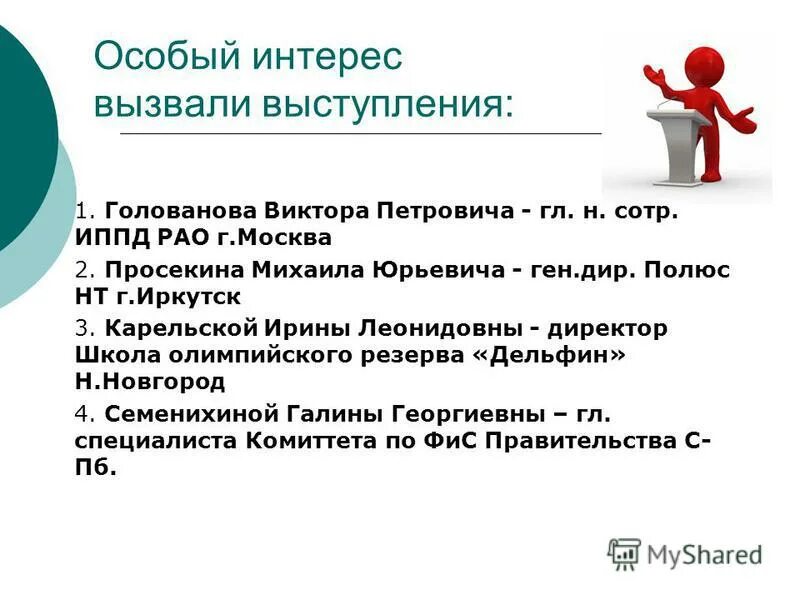 Особый интерес вызвали выступления:

1. Голованова Виктора Петровича - гл. н. сотр. ИППД РАО г.Москва

2. Просекина Михаила Юрьевича - ген.дир. Полюс НТ г.Иркутск

3. Карельской Ирины Леонидовны - директор Школа олимпийского резерва «Дельфин» Н.Новгород

4. Семенихиной Галины Георгиевны – гл. специалиста Комиттета по ФиС Правительства С-Пб.

MyShared